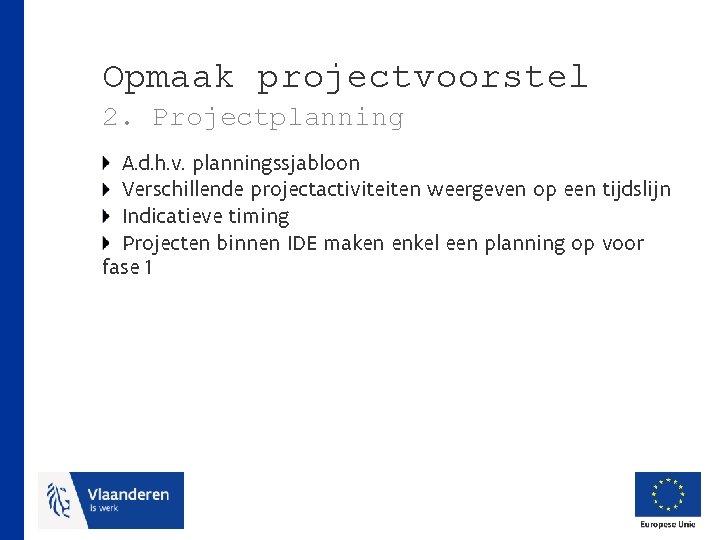 Opmaak projectvoorstel
2. Projectplanning

A.d.h.v. planningssjabloon
Verschillende projectactiviteiten weergeven op een tijdslijn
Indicatieve timing
Projecten binnen IDE maken enkel een planning op voor fase 1

Vlaanderen
is werk

Europese Unie